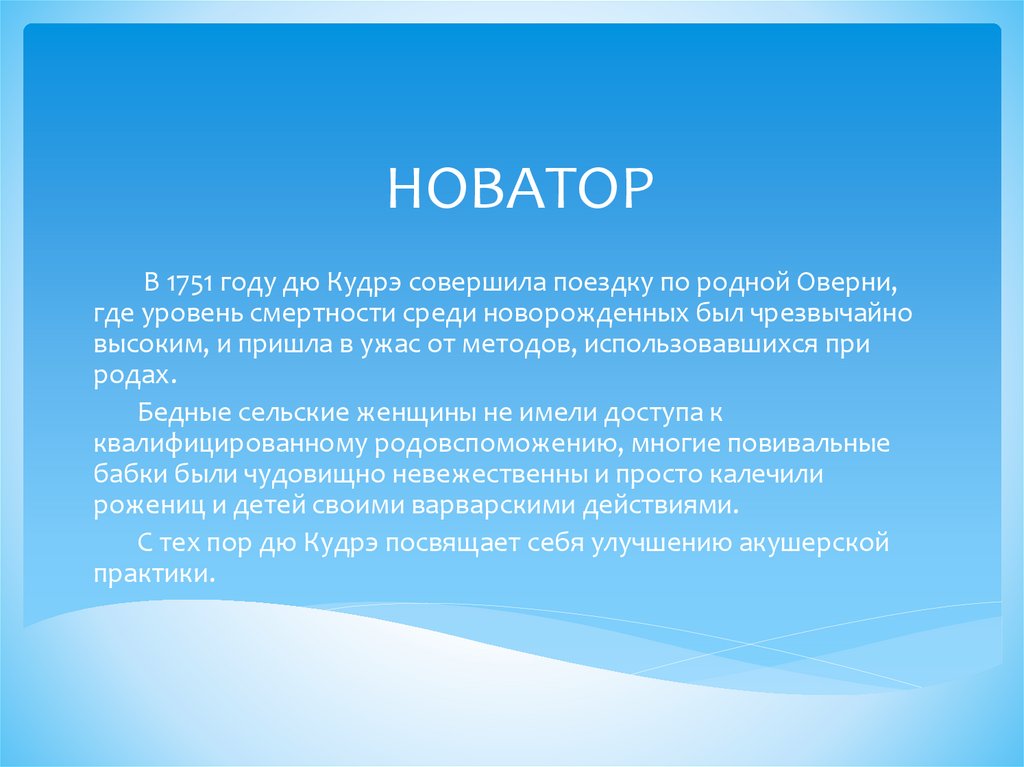 НОВАТОР

В 1751 году дю Кудрэ совершила поездку по родной Оверни, где уровень смертности среди новорожденных был чрезвычайно высоким, и пришла в ужас от методов, использовавшихся при родах.

Бедные сельские женщины не имели доступа к квалифицированному родовспоможению, многие повивальные бабки были чудовищно невежественны и просто калечили рожениц и детей своими варварскими действиями.

С тех пор дю Кудрэ посвящает себя улучшению акушерской практики.